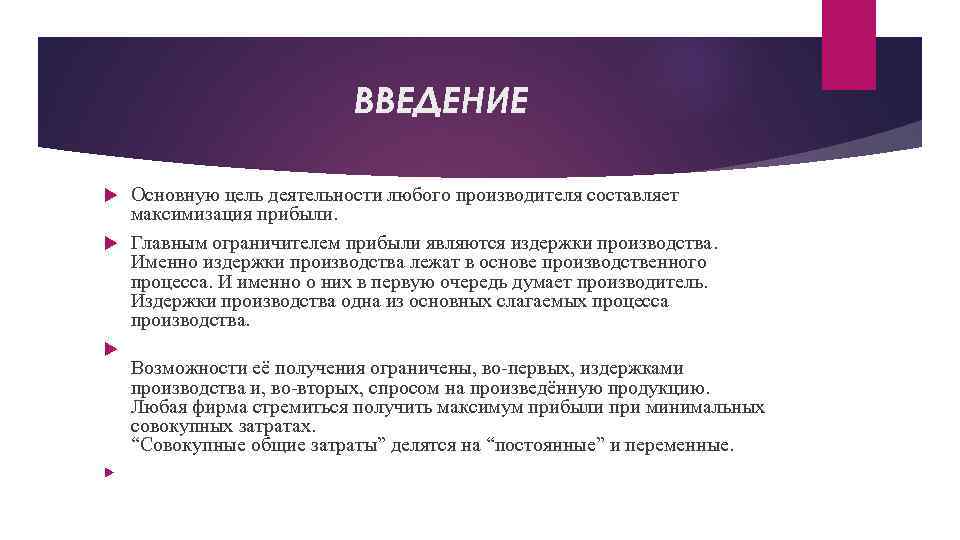 ВВЕДЕНИЕ

Основную цель деятельности любого производителя составляет максимизация прибыли.

Главным ограничителем прибыли являются издержки производства. Именно издержки производства лежат в основе производственного процесса. И именно о них в первую очередь думает производитель. Издержки производства одна из основных слагаемых процесса производства.

Возможности её получения ограничены, во-первых, издержками производства и, во-вторых, спросом на произведённую продукцию. Любая фирма стремиться получить максимум прибыли при минимальных совокупных затратах.
“Совокупные общие затраты” делятся на “постоянные” и переменные.